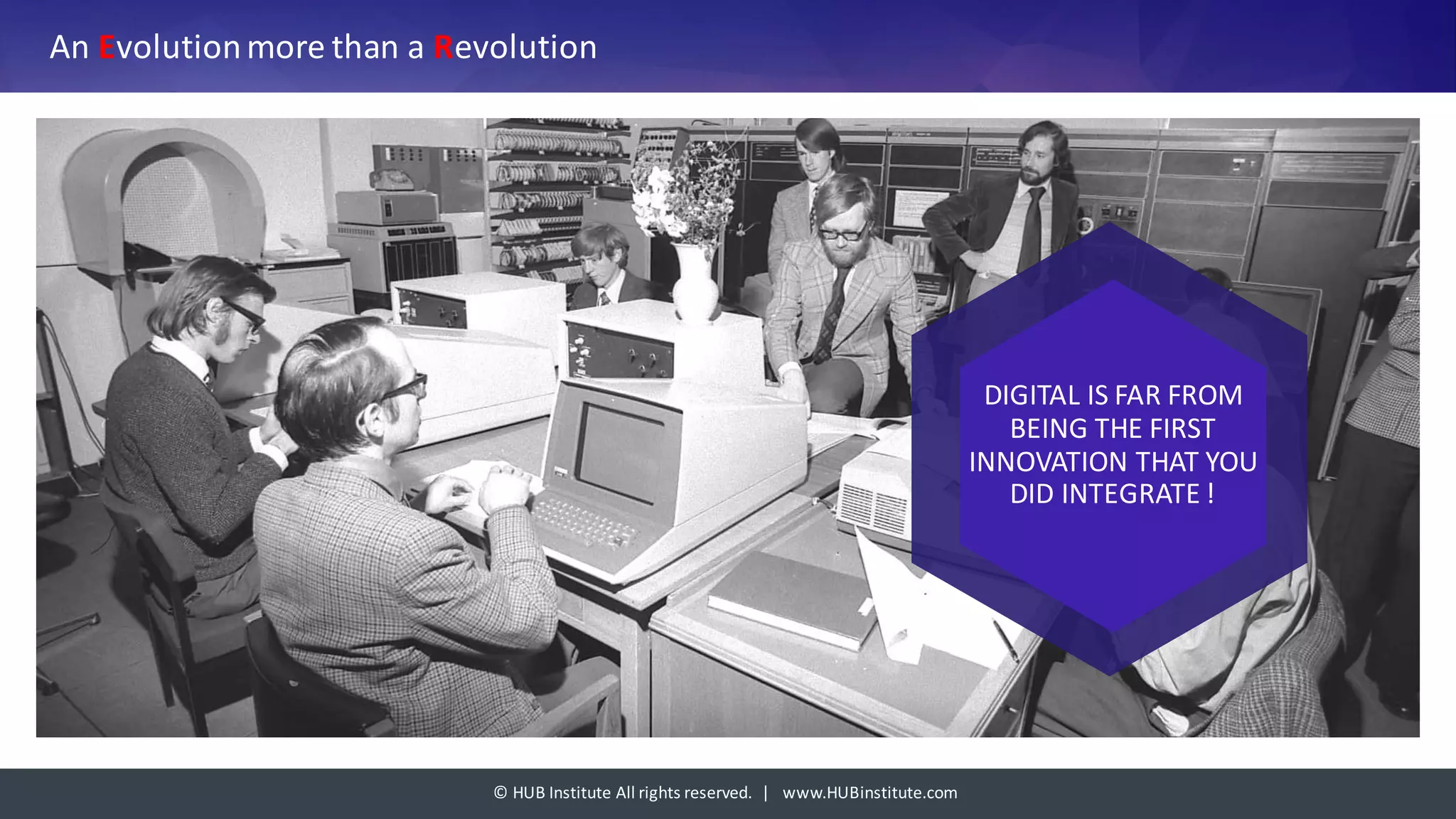 An Evolution more than a Revolution

DIGITAL IS FAR FROM BEING THE FIRST INNOVATION THAT YOU DID INTEGRATE !

© HUB Institute All rights reserved. | www.HUBinstitute.com